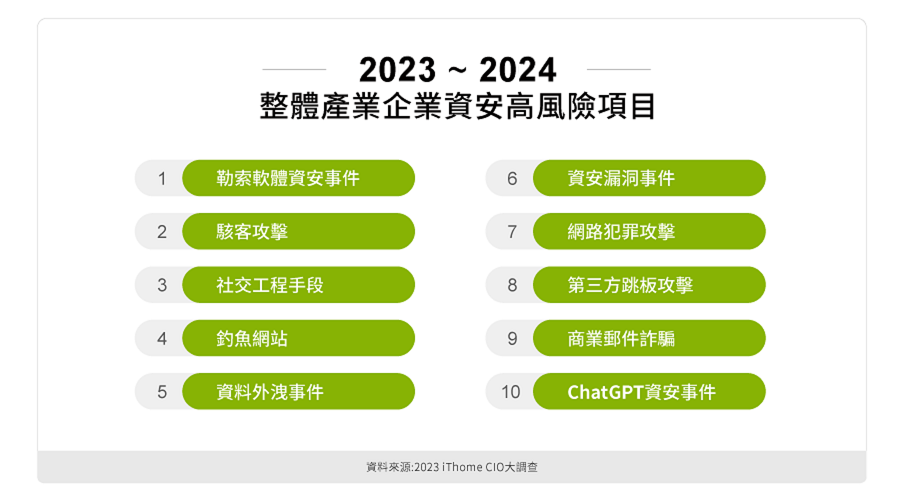 2023 ~ 2024
整體產業企業資安高風險項目

1 勒索軟體資安事件
2 駭客攻擊
3 社交工程手段
4 釣魚網站
5 資料外洩事件

6 資安漏洞事件
7 網路犯罪攻擊
8 第三方跳板攻擊
9 商業郵件詐騙
10 ChatGPT資安事件

資料來源:2023 iThome CIO大調查